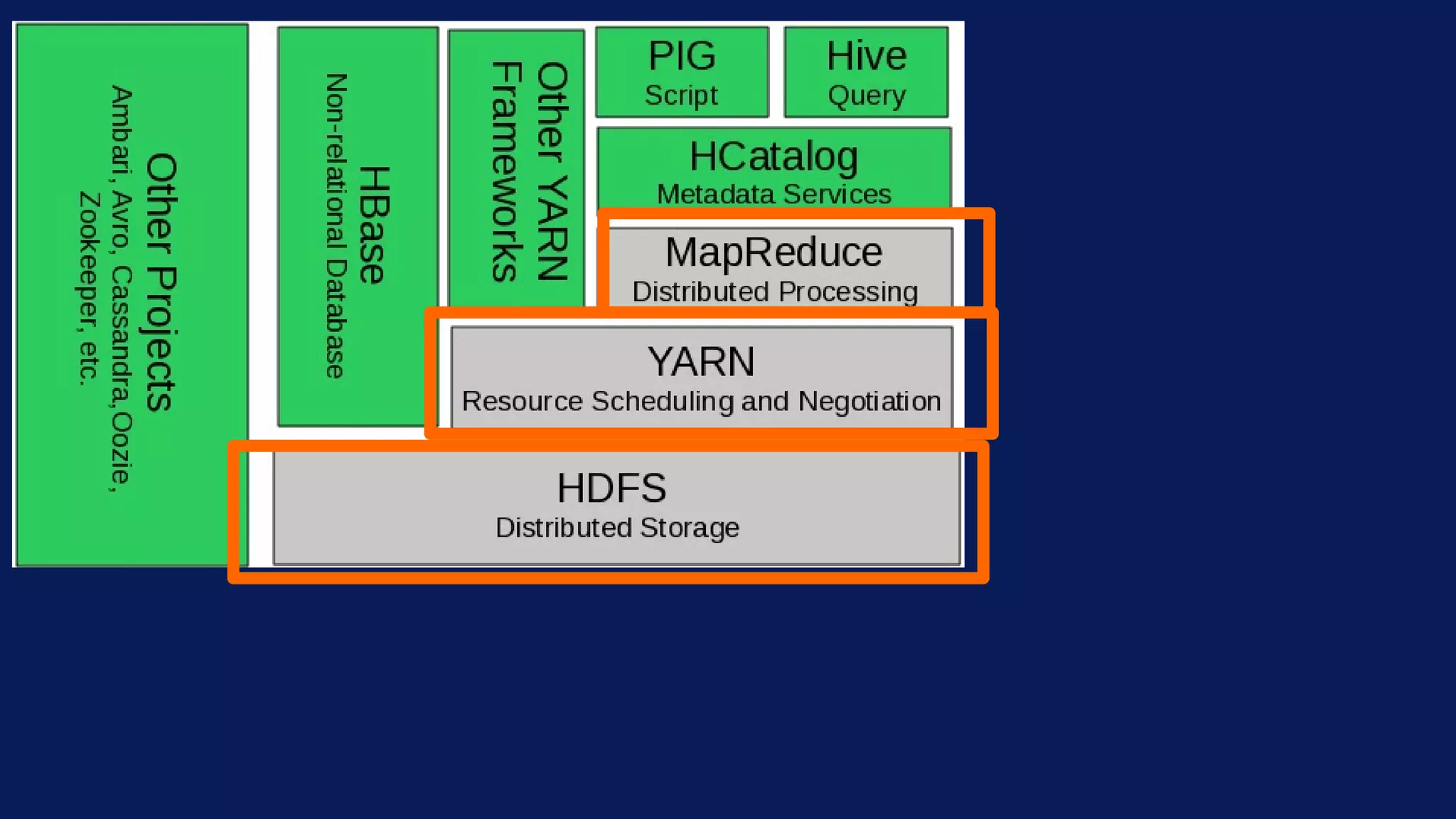 Other Projects
Ambari, Avro, Cassandra, Oozie, Zookeeper, etc.

HBase
Non-relational Database

Other YARN Frameworks

PIG
Script

Hive
Query

HCatalog
Metadata Services

MapReduce
Distributed Processing

YARN
Resource Scheduling and Negotiation

HDFS
Distributed Storage